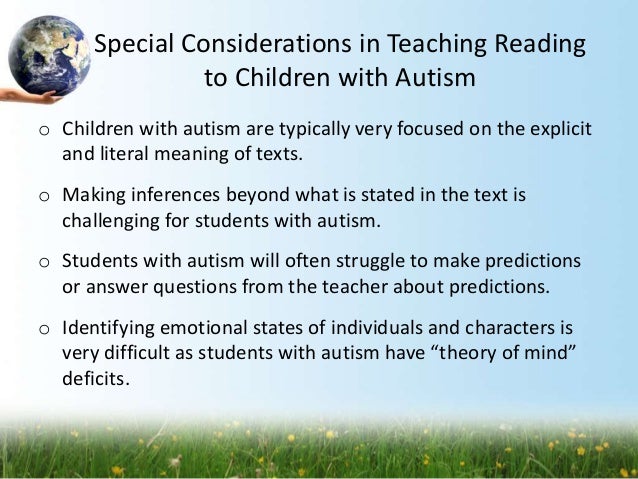 Special Considerations in Teaching Reading to Children with Autism

o Children with autism are typically very focused on the explicit and literal meaning of texts.

o Making inferences beyond what is stated in the text is challenging for students with autism.

o Students with autism will often struggle to make predictions or answer questions from the teacher about predictions.

o Identifying emotional states of individuals and characters is very difficult as students with autism have “theory of mind” deficits.